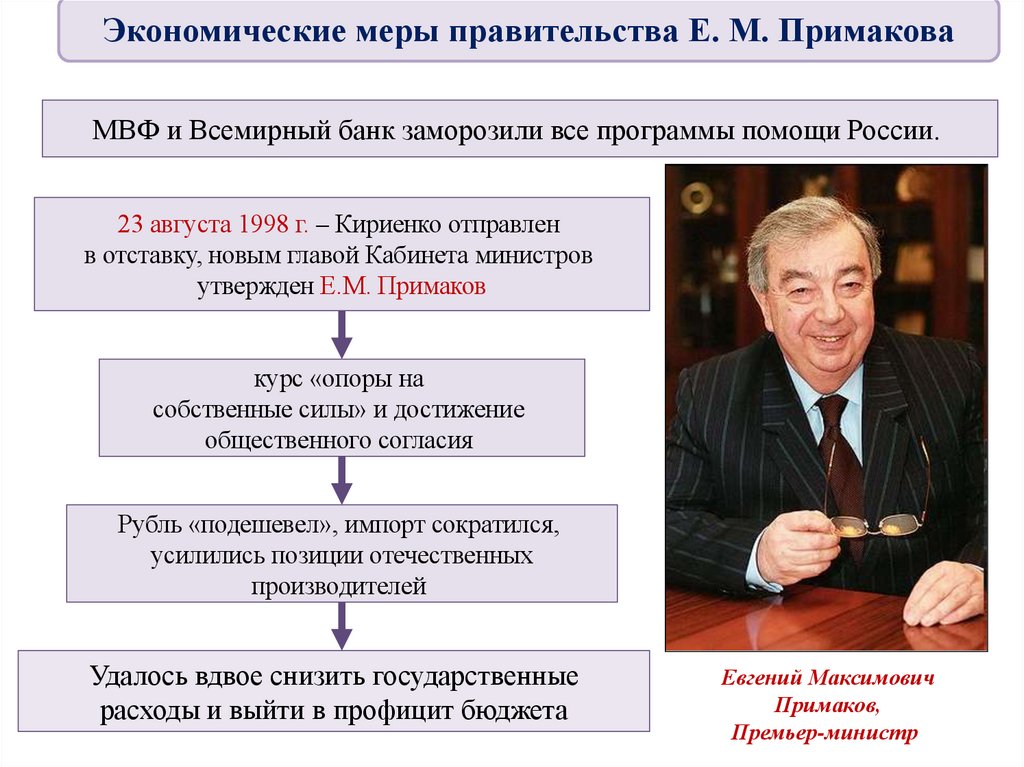 Экономические меры правительства Е. М. Примакова

МВФ и Всемирный банк заморозили все программы помощи России.

23 августа 1998 г. – Кириенко отправлен в отставку, новым главой Кабинета министров утвержден Е.М. Примаков

курс «опоры на собственные силы» и достижение общественного согласия

Рубль «подешевел», импорт сократился, усилились позиции отечественных производителей

Удалось вдвое снизить государственные расходы и выйти в профицит бюджета

Евгений Максимович Примаков, Премьер-министр